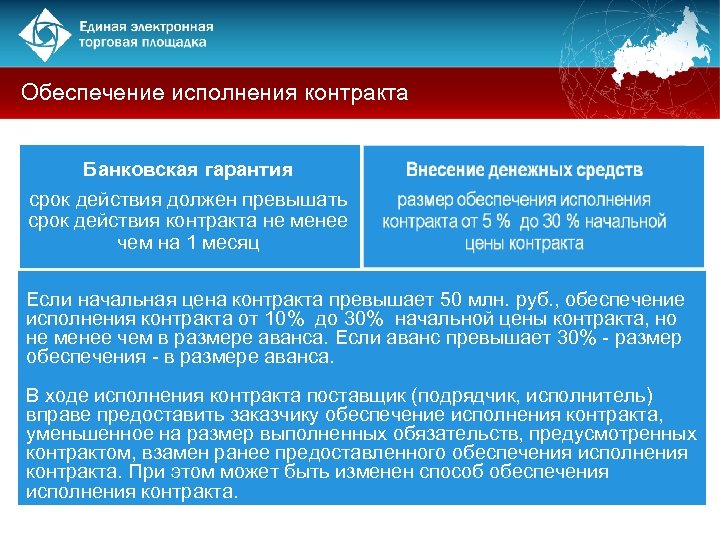 Единая электронная торговая площадка

Обеспечение исполнения контракта

Банковская гарантия

срок действия должен превышать срок действия контракта не менее чем на 1 месяц

Внесение денежных средств

размер обеспечения исполнения контракта от 5 % до 30 % начальной цены контракта

Если начальная цена контракта превышает 50 млн. руб., обеспечение исполнения контракта от 10% до 30% начальной цены контракта, но не менее чем в размере аванса. Если аванс превышает 30% - размер обеспечения - в размере аванса.

В ходе исполнения контракта поставщик (подрядчик, исполнитель) вправе предоставить заказчику обеспечение исполнения контракта, уменьшенное на размер выполненных обязательств, предусмотренных контрактом, взамен ранее предоставленного обеспечения исполнения контракта. При этом может быть изменен способ обеспечения исполнения контракта.